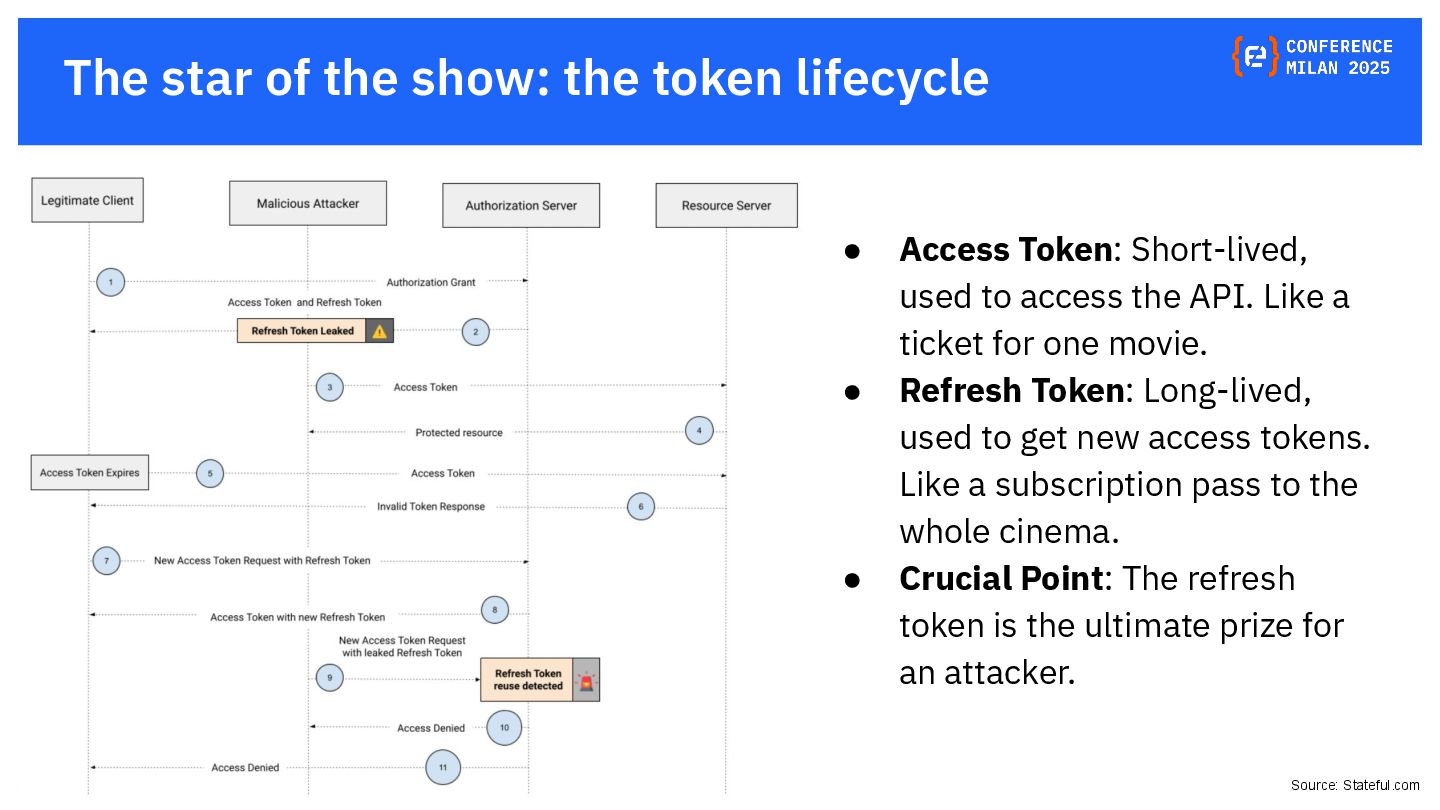 The star of the show: the token lifecycle

CONFERENCE
MILAN 2025

Legitimate Client
Malicious Attacker
Authorization Server
Resource Server

1 Authorization Grant
Access Token and Refresh Token
Refresh Token Leaked
2
3 Access Token
Protected resource 4
Access Token Expires
5 Access Token
Invalid Token Response 6
7 New Access Token Request with Refresh Token
Access Token with new Refresh Token 8
New Access Token Request with leaked Refresh Token
9
Refresh Token reuse detected
Access Denied 10
Access Denied 11

● **Access Token**: Short-lived, used to access the API. Like a ticket for one movie.
● **Refresh Token**: Long-lived, used to get new access tokens. Like a subscription pass to the whole cinema.
● **Crucial Point**: The refresh token is the ultimate prize for an attacker.

Source: Stateful.com